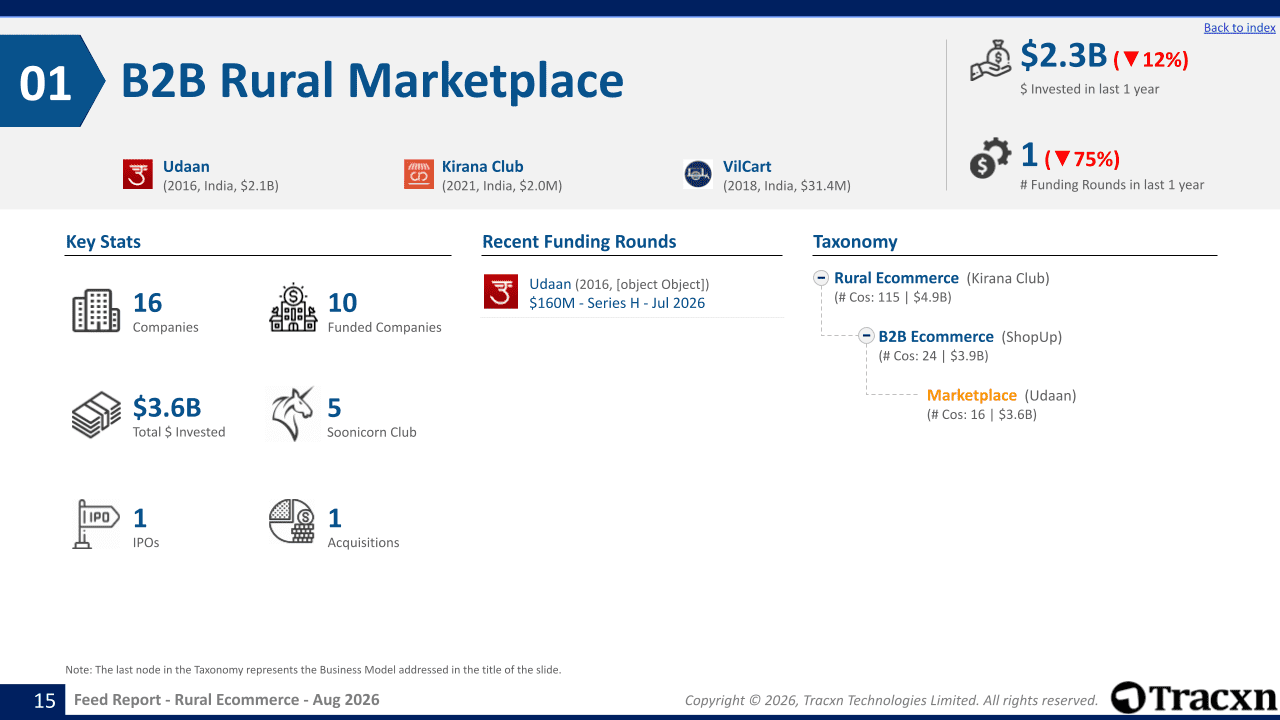 Back to index

01 B2B Rural Marketplace

$2.3B (▼12%)
$ Invested in last 1 year

1 (▼75%)
# Funding Rounds in last 1 year

Udaan
(2016, India, $2.1B)

Kirana Club
(2021, India, $2.0M)

VilCart
(2018, India, $31.4M)

Key Stats

16
Companies

10
Funded Companies

$3.6B
Total $ Invested

5
Soonicorn Club

1
IPOs

1
Acquisitions

Recent Funding Rounds

Udaan (2016, [object Object])
$160M - Series H - Jul 2026

Taxonomy

Rural Ecommerce (Kirana Club)
(# Cos: 115 | $4.9B)

B2B Ecommerce (ShopUp)
(# Cos: 24 | $3.9B)

Marketplace (Udaan)
(# Cos: 16 | $3.6B)

Note: The last node in the Taxonomy represents the Business Model addressed in the title of the slide.

15 Feed Report - Rural Ecommerce - Aug 2026

Copyright © 2026, Tracxn Technologies Limited. All rights reserved.

Tracxn